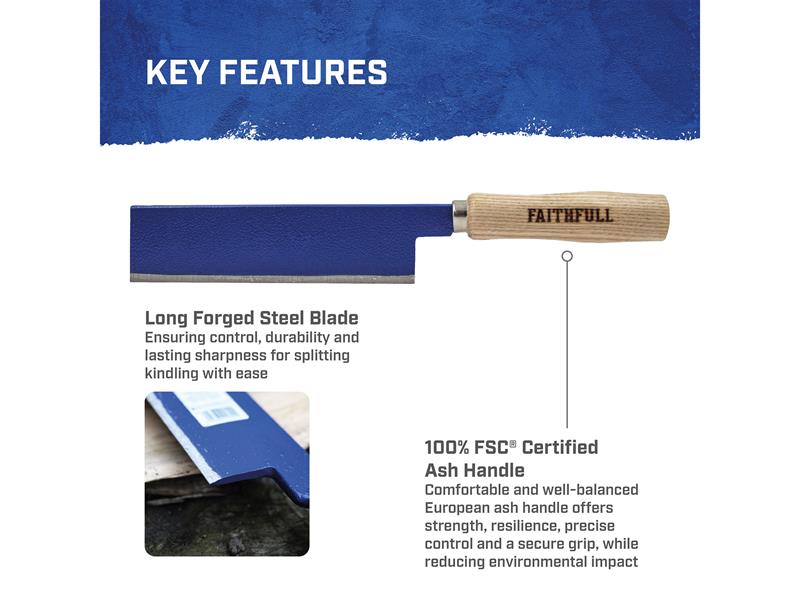 KEY FEATURES

FAITHFULL

Long Forged Steel Blade
Ensuring control, durability and lasting sharpness for splitting kindling with ease

100% FSC® Certified Ash Handle
Comfortable and well-balanced European ash handle offers strength, resilience, precise control and a secure grip, while reducing environmental impact